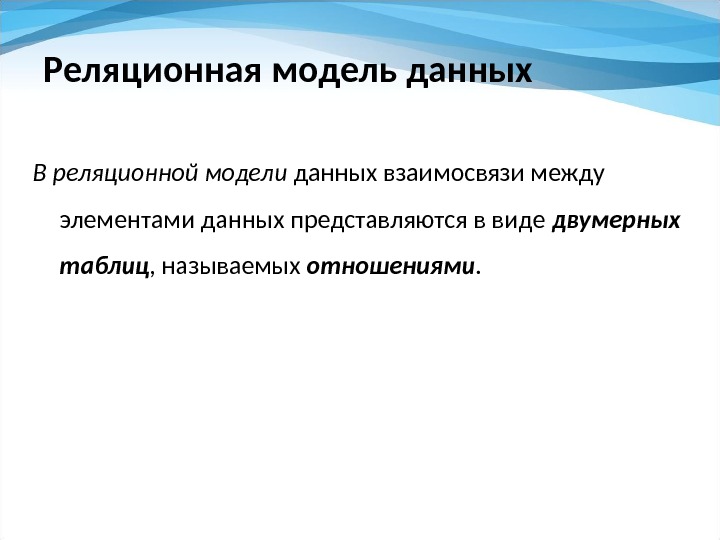 Реляционная модель данных

В реляционной модели данных взаимосвязи между элементами данных представляются в виде двумерных таблиц, называемых отношениями.